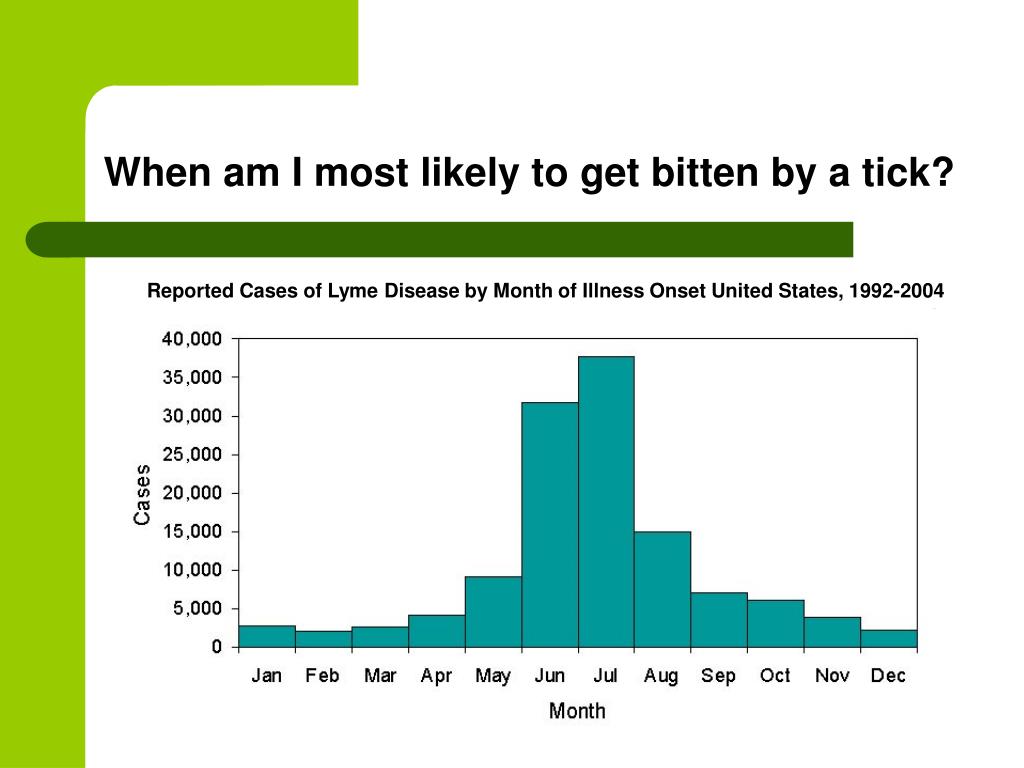 When am I most likely to get bitten by a tick?

Reported Cases of Lyme Disease by Month of Illness Onset United States, 1992-2004

40,000
35,000
30,000
25,000
20,000
15,000
10,000
5,000
0

Cases

Jan Feb Mar Apr May Jun Jul Aug Sep Oct Nov Dec

Month